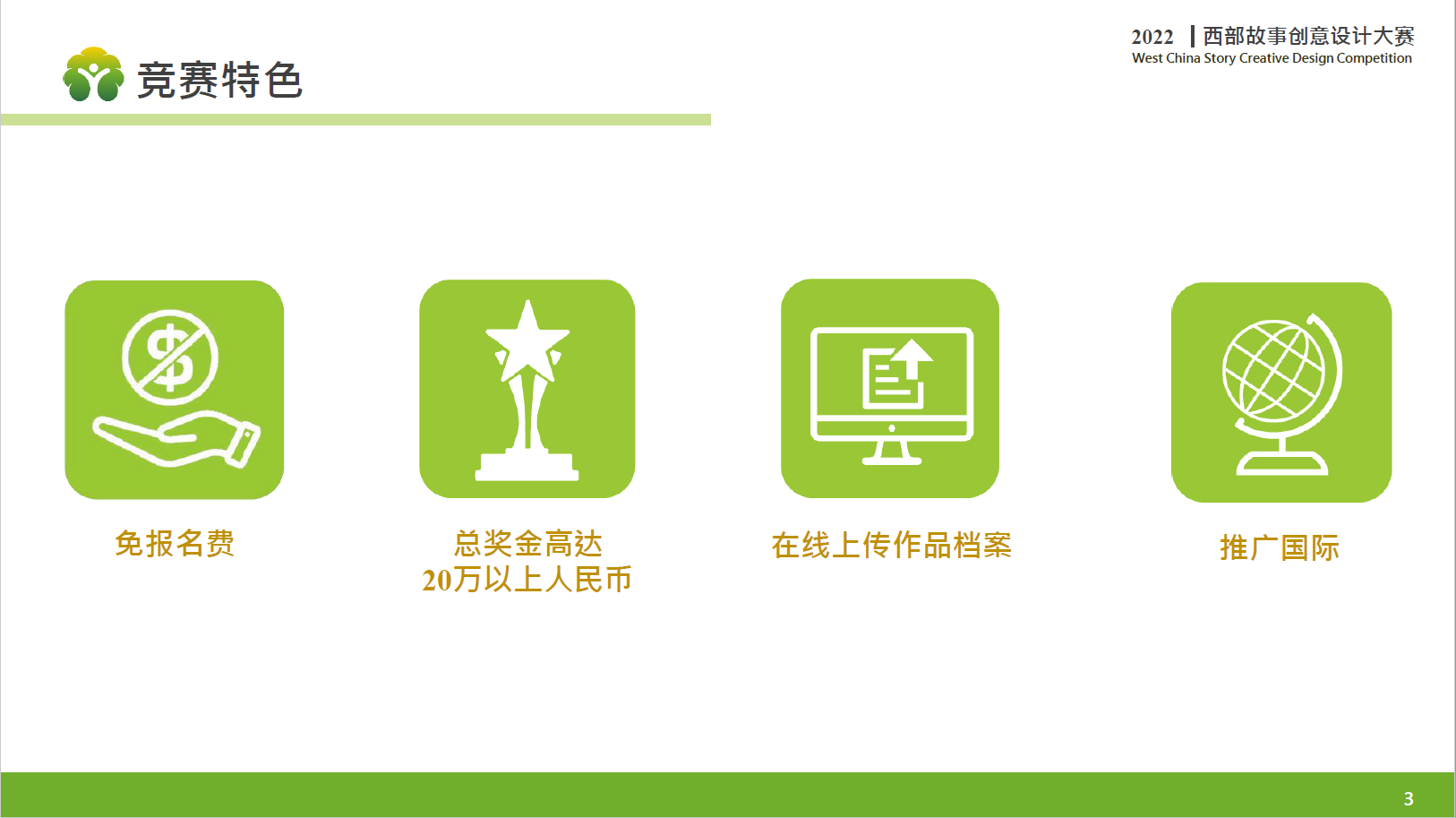 竞赛特色

2022 | 西部故事创意设计大赛
West China Story Creative Design Competition

免报名费

总奖金高达
20万以上人民币

在线上传作品档案

推广国际

3